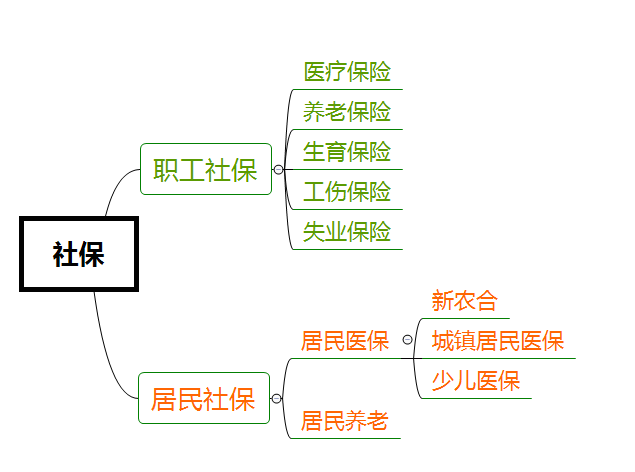 社保

职工社保

医疗保险
养老保险
生育保险
工伤保险
失业保险

居民社保

居民医保

新农合
城镇居民医保
少儿医保

居民养老